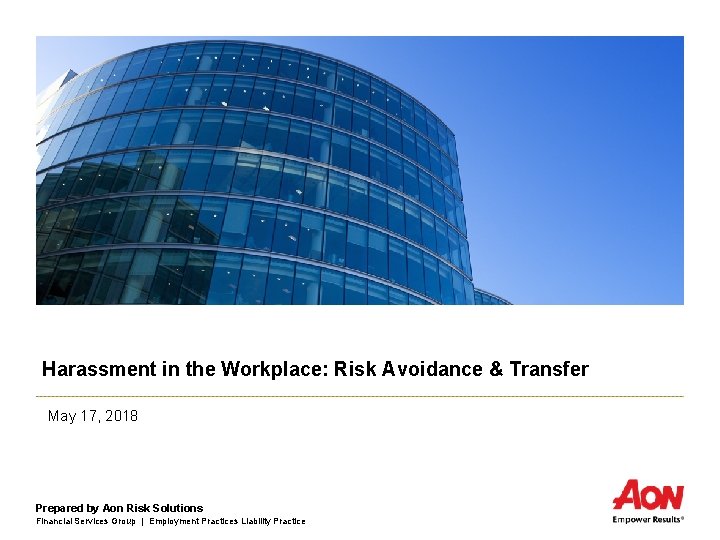 Harassment in the Workplace: Risk Avoidance & Transfer

May 17, 2018

Prepared by Aon Risk Solutions
Financial Services Group | Employment Practices Liability Practice

AON
Empower Results®